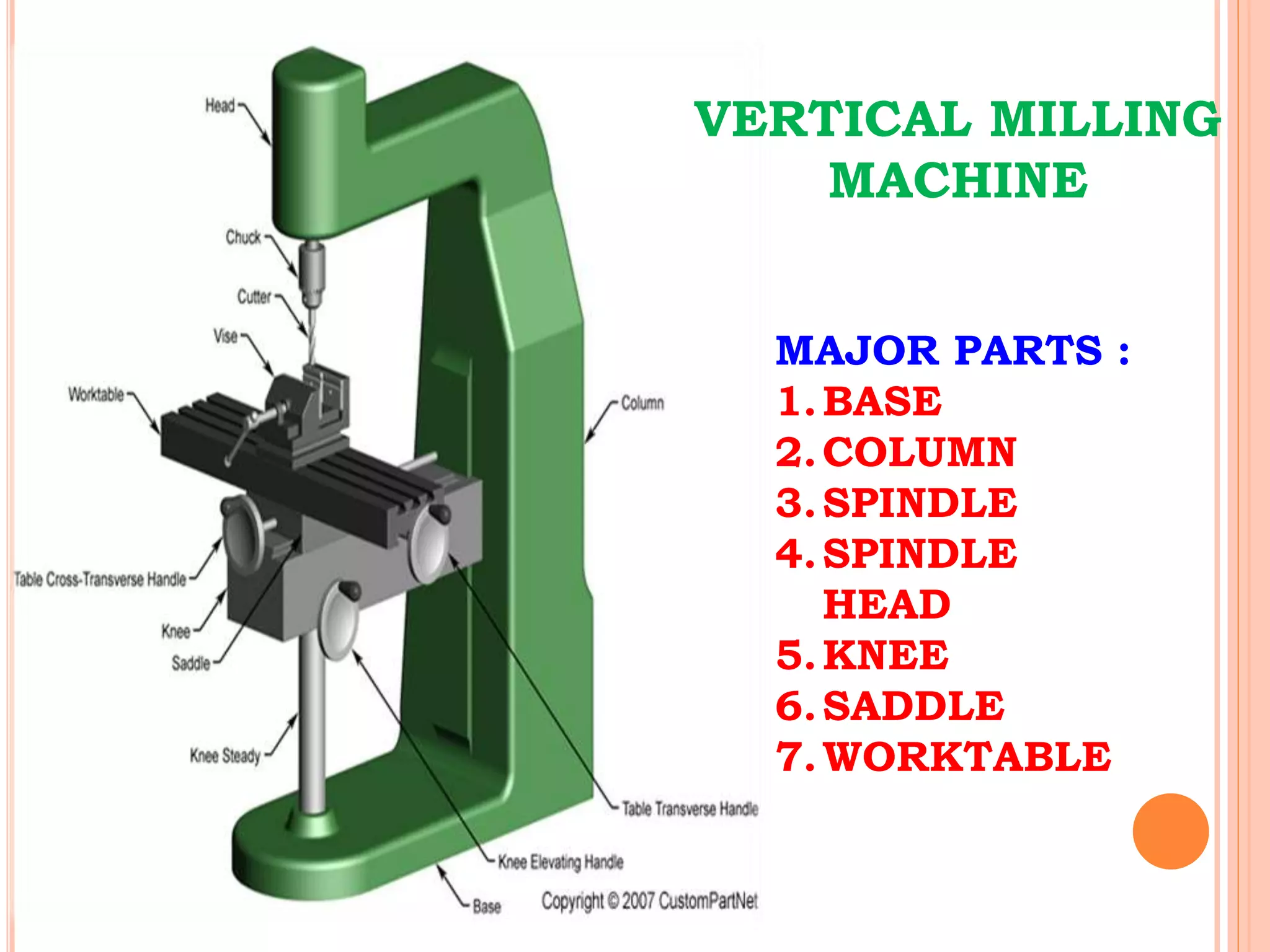 Head
Chuck
Cutter
Vise
Worktable
Column
Table Cross-Transverse Handle
Knee
Saddle
Knee Steady
Table Transverse Handle
Knee Elevating Handle
Base
Copyright © 2007 CustomPartNet

VERTICAL MILLING MACHINE

MAJOR PARTS :
1. BASE
2. COLUMN
3. SPINDLE
4. SPINDLE HEAD
5. KNEE
6. SADDLE
7. WORKTABLE